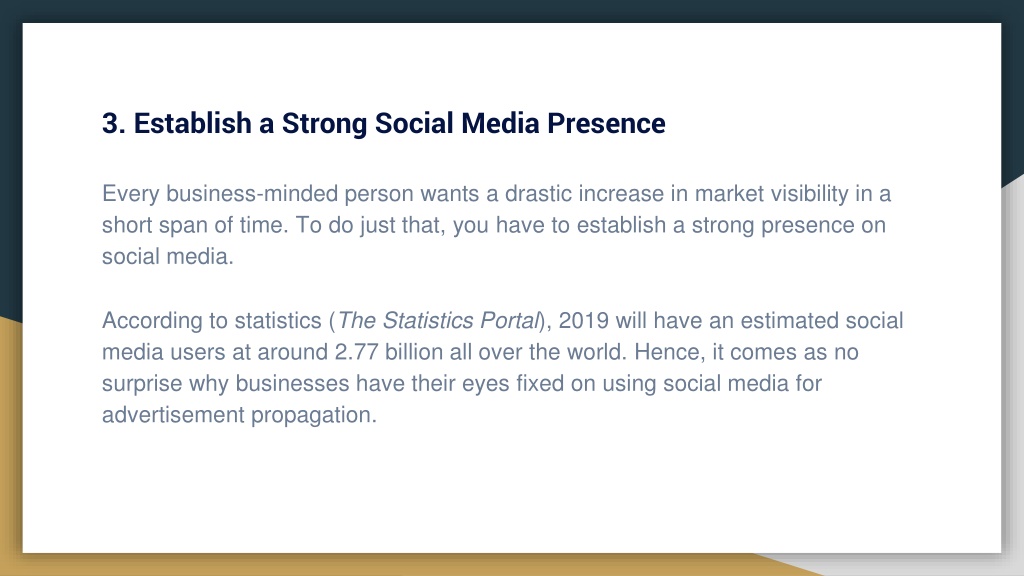 3. Establish a Strong Social Media Presence

Every business-minded person wants a drastic increase in market visibility in a short span of time. To do just that, you have to establish a strong presence on social media.

According to statistics (The Statistics Portal), 2019 will have an estimated social media users at around 2.77 billion all over the world. Hence, it comes as no surprise why businesses have their eyes fixed on using social media for advertisement propagation.